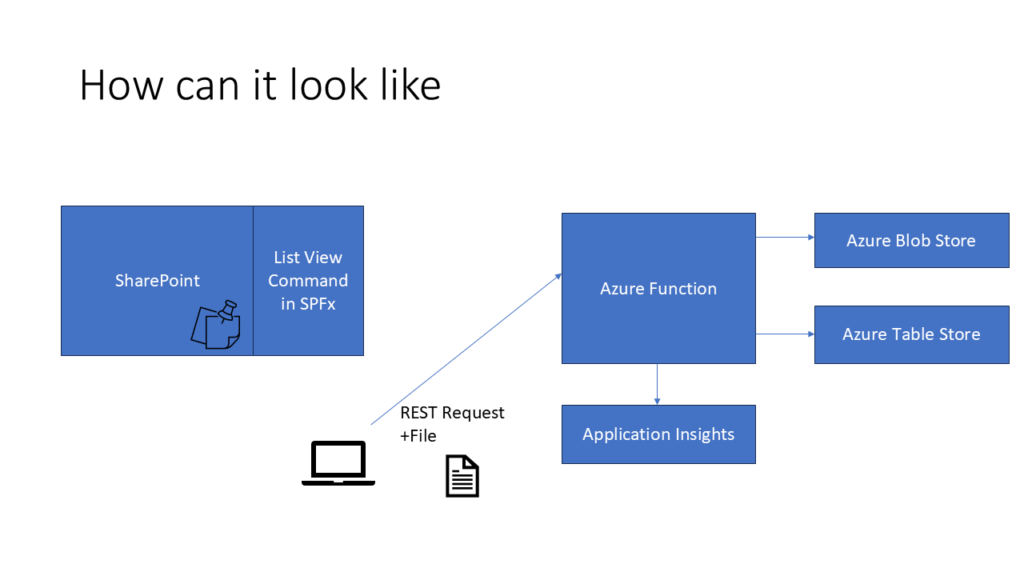 How can it look like

SharePoint

List View Command in SPFx

REST Request
+File

Azure Function

Azure Blob Store

Azure Table Store

Application Insights